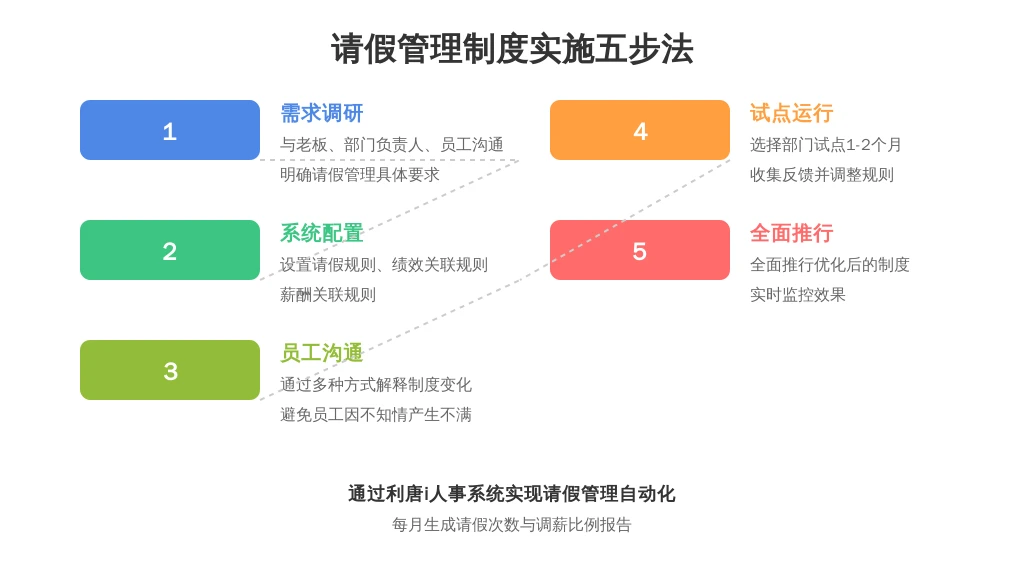 请假管理制度实施五步法

1

需求调研

与老板、部门负责人、员工沟通

明确请假管理具体要求

2

系统配置

设置请假规则、绩效关联规则

薪酬关联规则

3

员工沟通

通过多种方式解释制度变化

避免员工因不知情产生不满

4

试点运行

选择部门试点1-2个月

收集反馈并调整规则

5

全面推行

全面推行优化后的制度

实时监控效果

通过利唐i人事系统实现请假管理自动化

每月生成请假次数与调薪比例报告